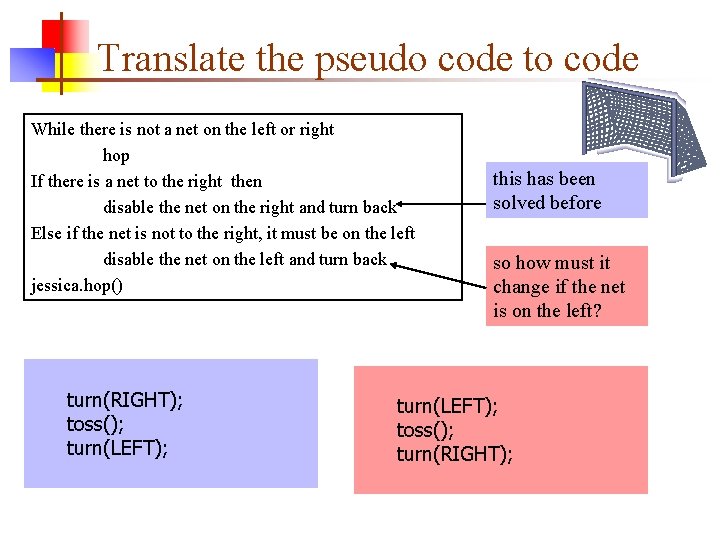 Translate the pseudo code to code

While there is not a net on the left or right
hop
If there is a net to the right then
disable the net on the right and turn back
Else if the net is not to the right, it must be on the left
disable the net on the left and turn back
jessica.hop()

this has been solved before

so how must it change if the net is on the left?

turn(RIGHT);
toss();
turn(LEFT);

turn(LEFT);
toss();
turn(RIGHT);